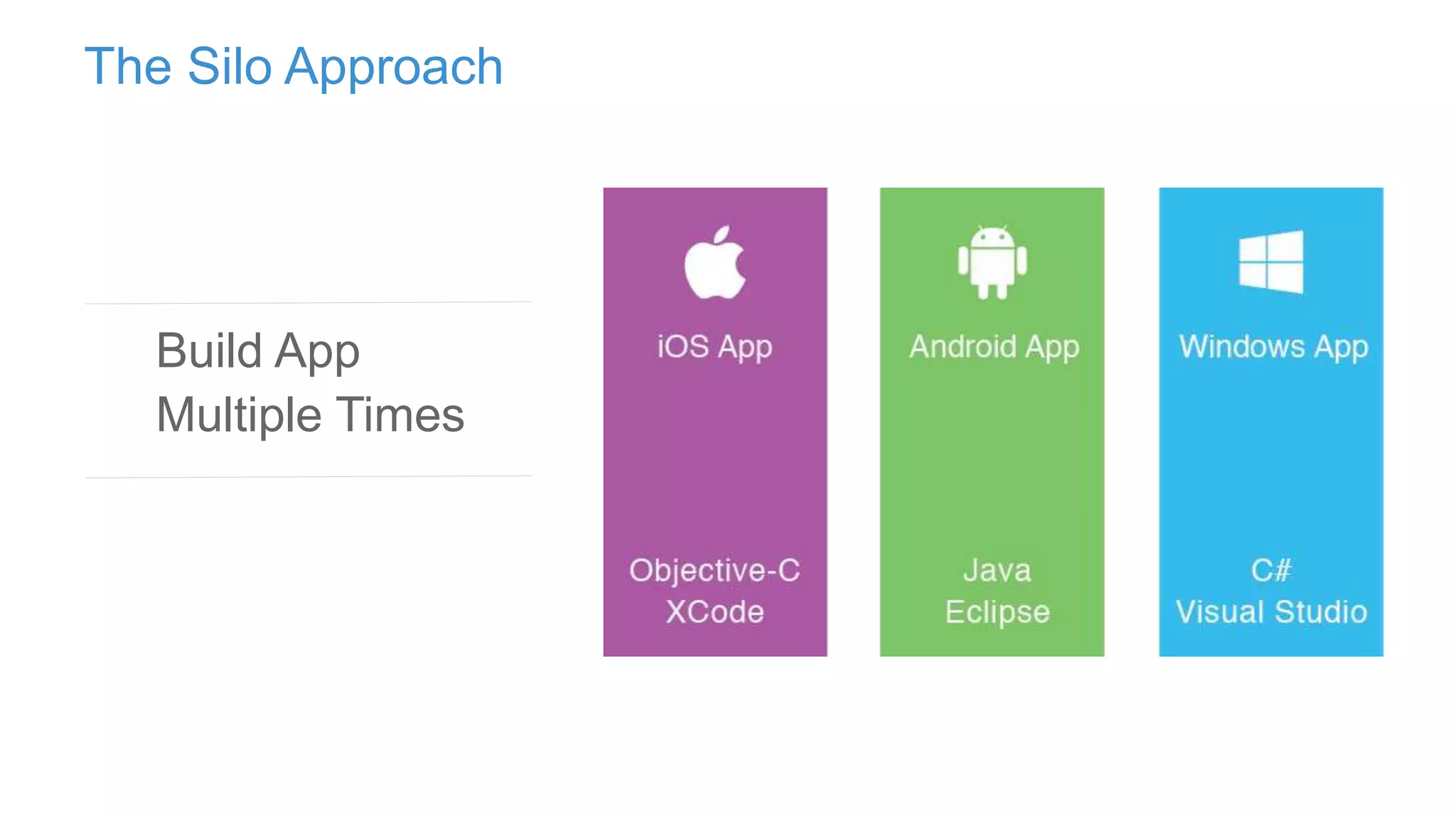 The Silo Approach

Build App
Multiple Times

iOS App

Objective-C
XCode

Android App

Java
Eclipse

Windows App

C#
Visual Studio